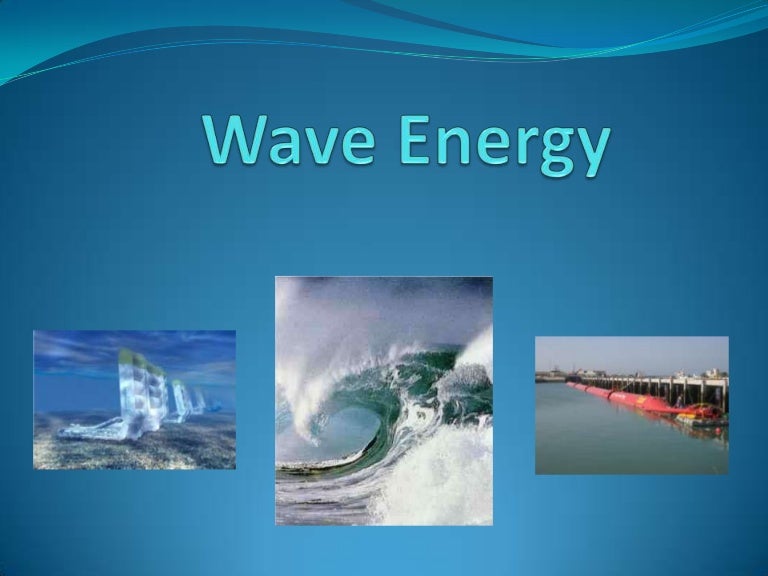 Wave Energy